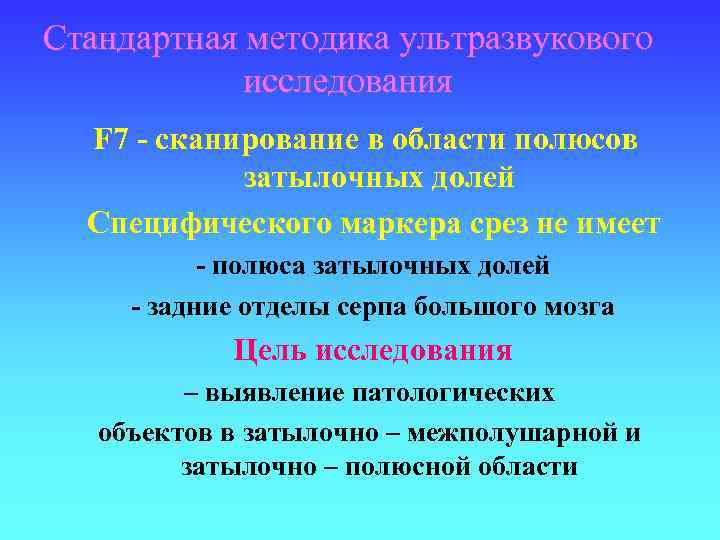 Стандартная методика ультразвукового исследования

F7 - сканирование в области полюсов затылочных долей

Специфического маркера срез не имеет

- полюса затылочных долей

- задние отделы серпа большого мозга

Цель исследования

– выявление патологических объектов в затылочно – межполушарной и затылочно – полюсной области